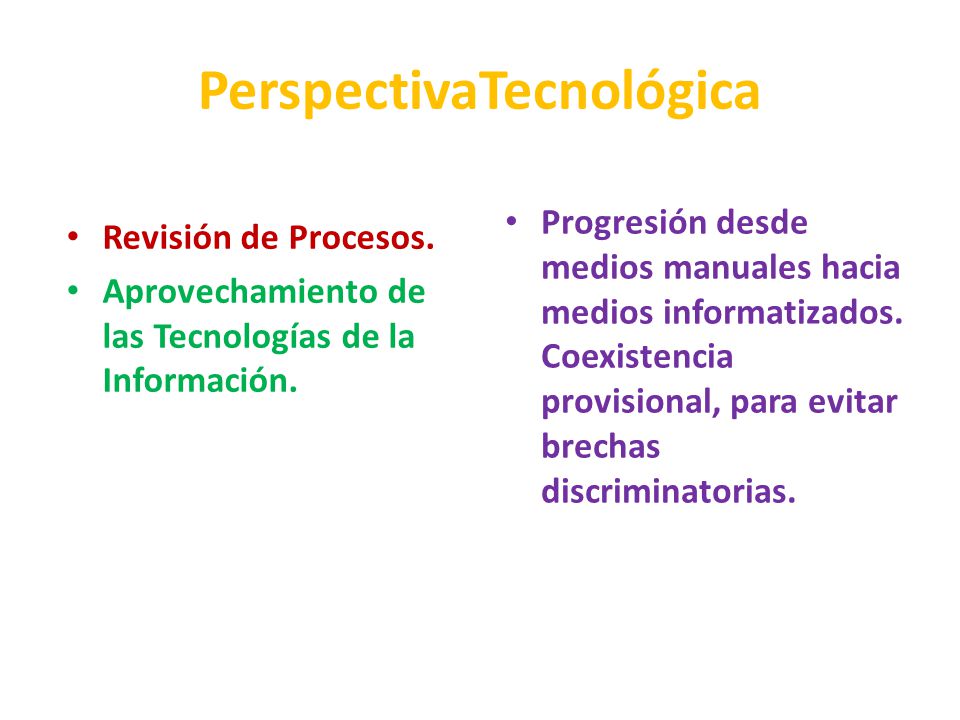 PerspectivaTecnológica

• Revisión de Procesos.
• Aprovechamiento de las Tecnologías de la Información.

• Progresión desde medios manuales hacia medios informatizados. Coexistencia provisional, para evitar brechas discriminatorias.